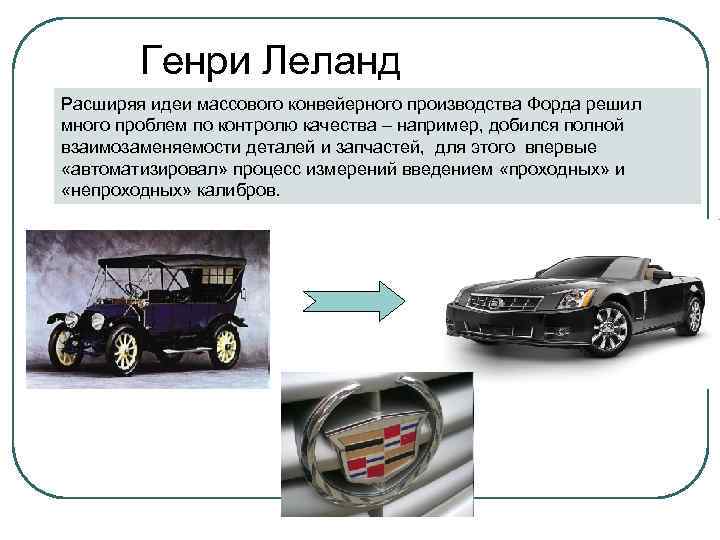 Генри Леланд

Расширяя идеи массового конвейерного производства Форда решил много проблем по контролю качества – например, добился полной взаимозаменяемости деталей и запчастей, для этого впервые «автоматизировал» процесс измерений введением «проходных» и «непроходных» калибров.